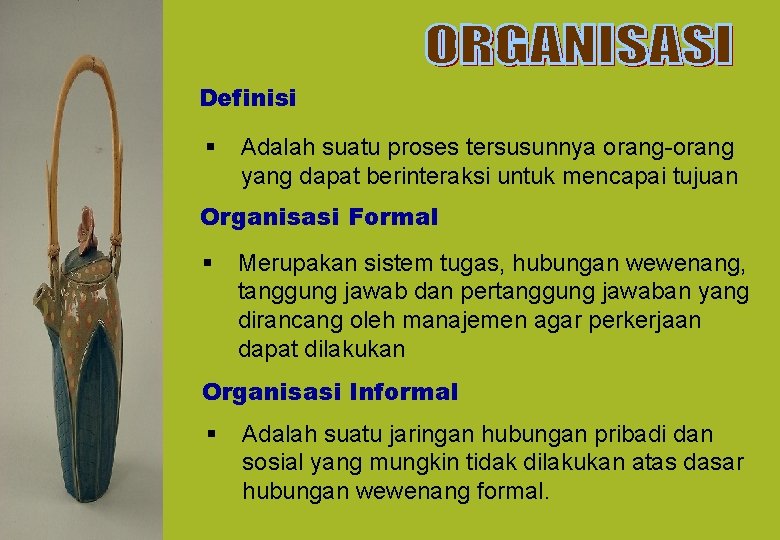 ORGANISASI

Definisi

▪ Adalah suatu proses tersusunnya orang-orang yang dapat berinteraksi untuk mencapai tujuan

Organisasi Formal

▪ Merupakan sistem tugas, hubungan wewenang, tanggung jawab dan pertanggung jawaban yang dirancang oleh manajemen agar perkerjaan dapat dilakukan

Organisasi Informal

▪ Adalah suatu jaringan hubungan pribadi dan sosial yang mungkin tidak dilakukan atas dasar hubungan wewenang formal.